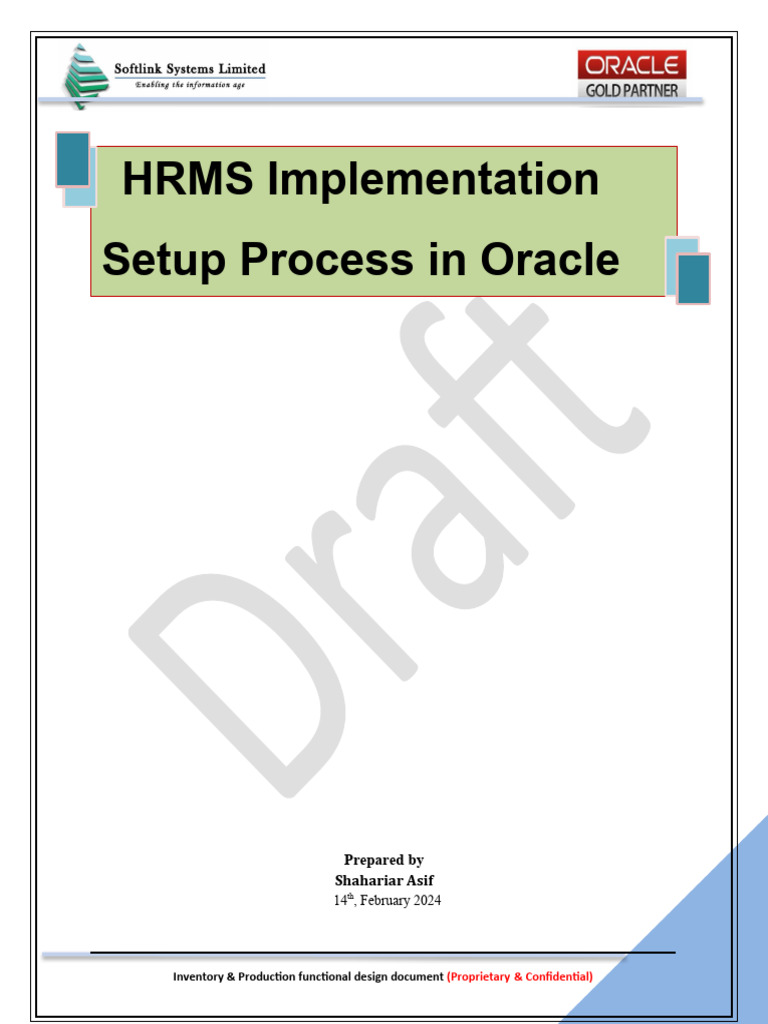 Softlink Systems Limited
Enabling the information age

ORACLE
GOLD PARTNER

HRMS Implementation
Setup Process in Oracle

Draft

Prepared by
Shahariar Asif
14$^{th}$, February 2024

Inventory & Production functional design document (Proprietary & Confidential)